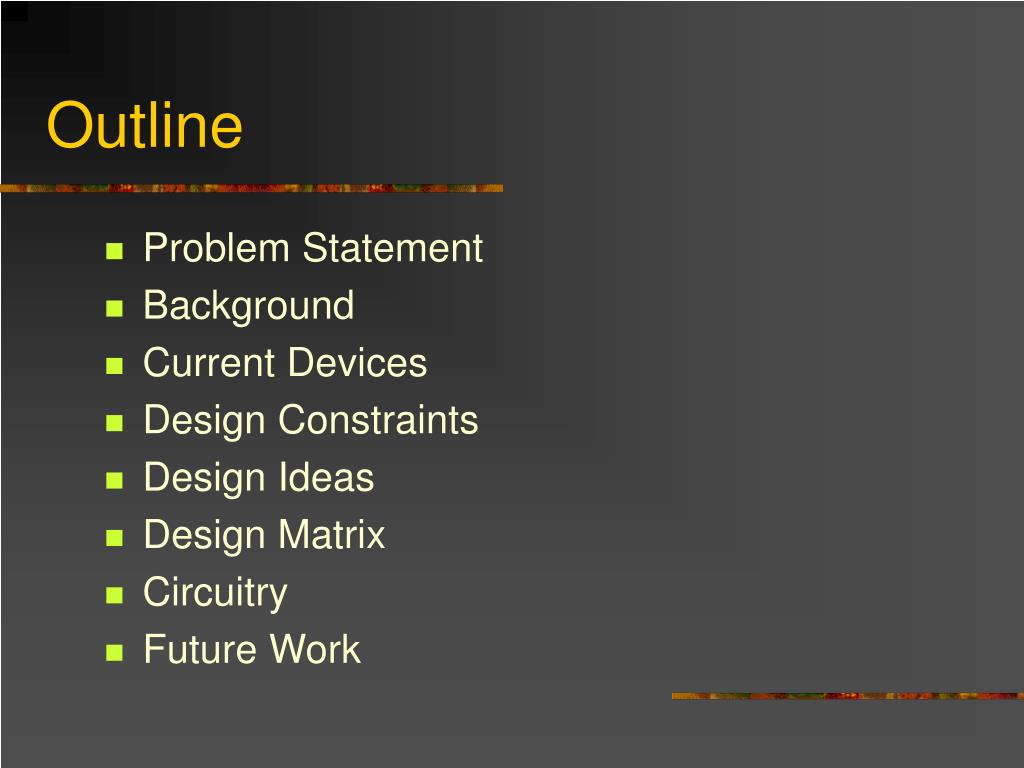 Outline

- Problem Statement
- Background
- Current Devices
- Design Constraints
- Design Ideas
- Design Matrix
- Circuitry
- Future Work